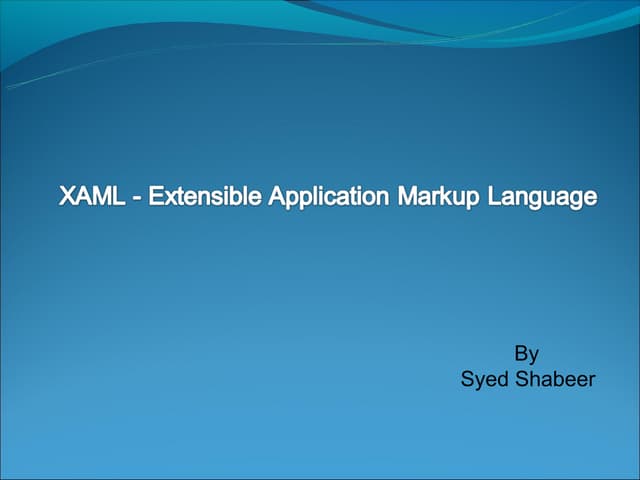 XAML - Extensible Application Markup Language

By
Syed Shabeer